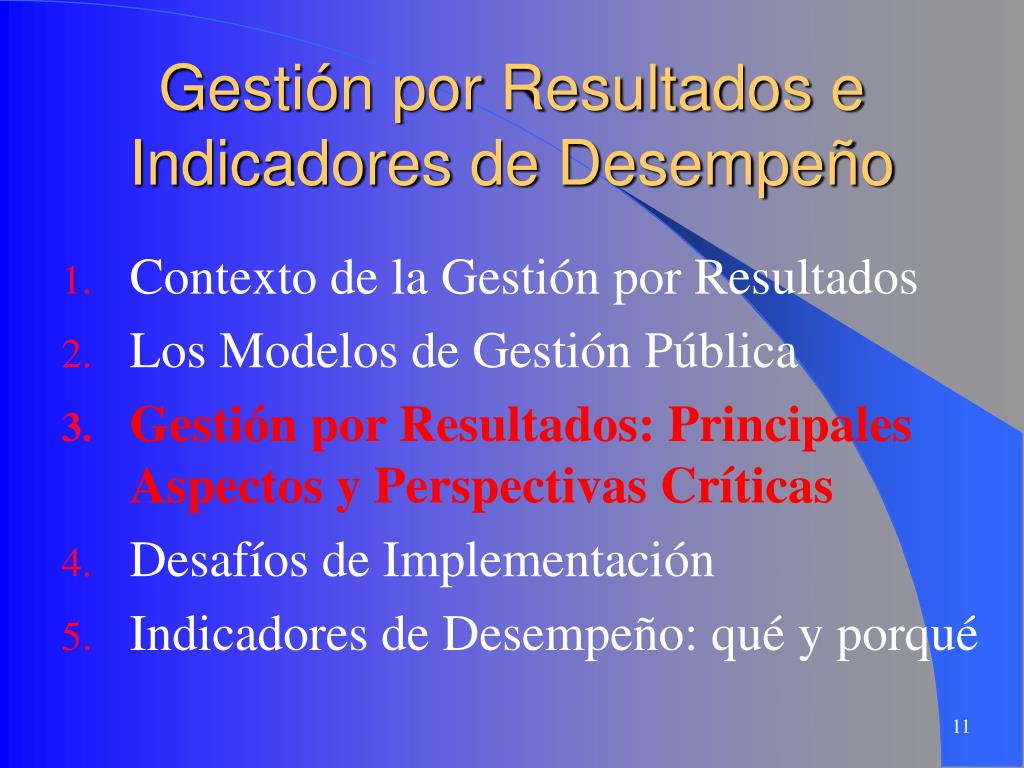 Gestión por Resultados e Indicadores de Desempeño

1. Contexto de la Gestión por Resultados
2. Los Modelos de Gestión Pública
3. Gestión por Resultados: Principales Aspectos y Perspectivas Críticas
4. Desafíos de Implementación
5. Indicadores de Desempeño: qué y porqué

11